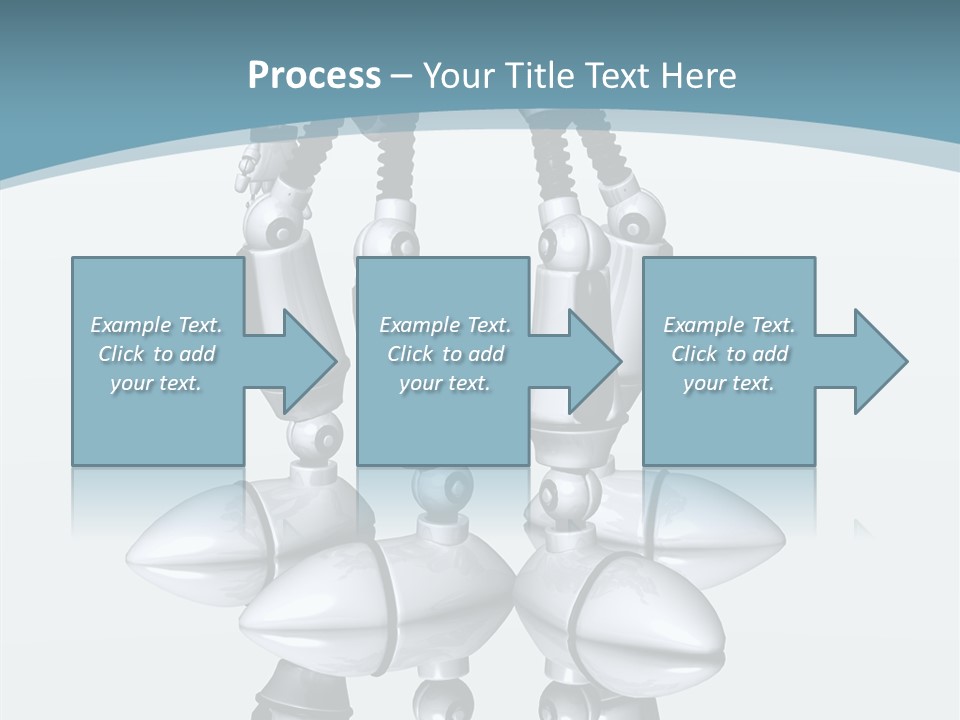 Process – Your Title Text Here

Example Text. Click to add your text.

Example Text. Click to add your text.

Example Text. Click to add your text.